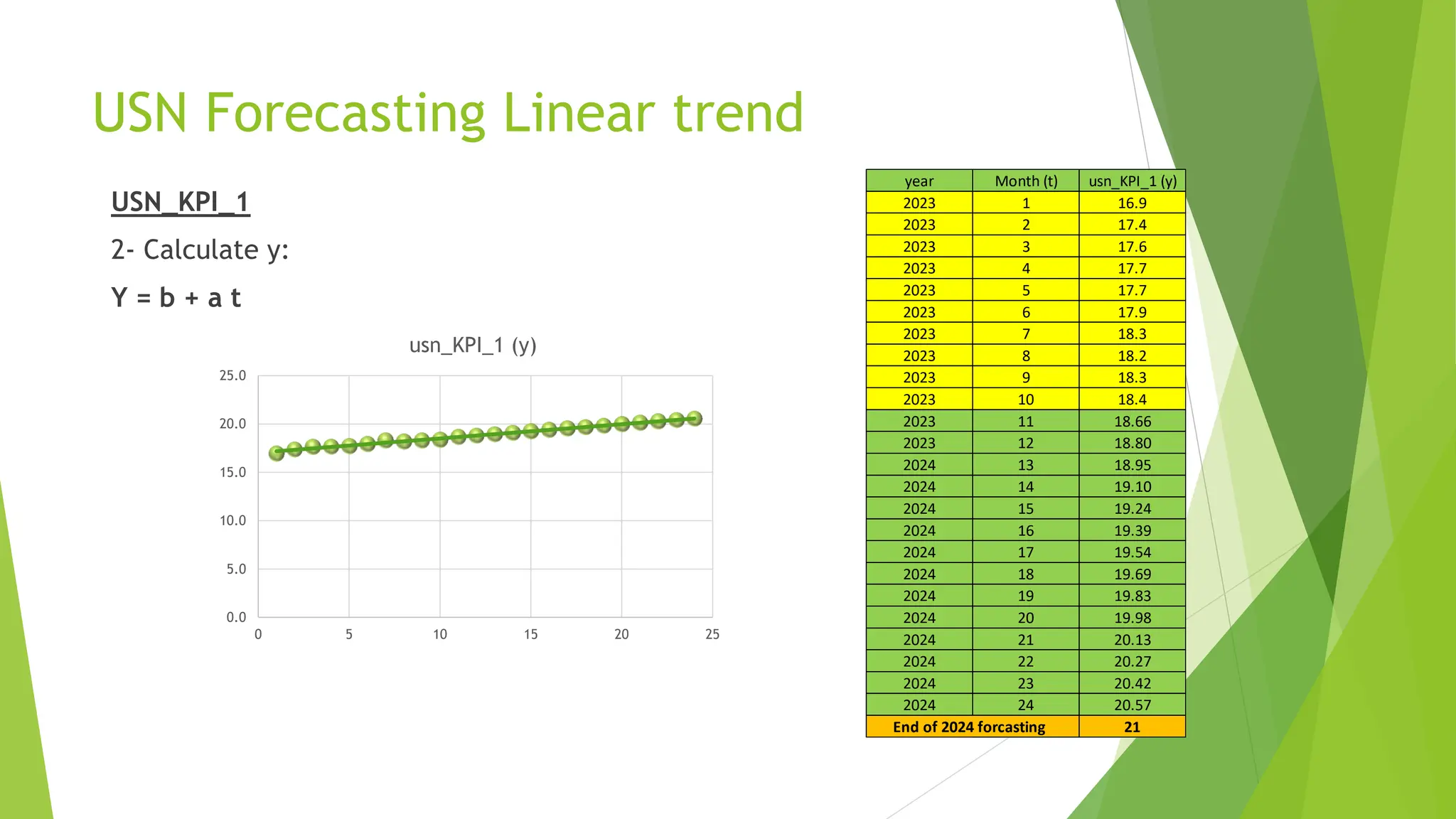 USN Forecasting Linear trend

USN_KPI_1

2- Calculate y:

Y = b + a t

usn_KPI_1 (y)

25.0
20.0
15.0
10.0
5.0
0.0

0 5 10 15 20 25

| year | Month (t) | usn_KPI_1 (y) |
|---|---|---|
| 2023 | 1 | 16.9 |
| 2023 | 2 | 17.4 |
| 2023 | 3 | 17.6 |
| 2023 | 4 | 17.7 |
| 2023 | 5 | 17.7 |
| 2023 | 6 | 17.9 |
| 2023 | 7 | 18.3 |
| 2023 | 8 | 18.2 |
| 2023 | 9 | 18.3 |
| 2023 | 10 | 18.4 |
| 2023 | 11 | 18.66 |
| 2023 | 12 | 18.80 |
| 2024 | 13 | 18.95 |
| 2024 | 14 | 19.10 |
| 2024 | 15 | 19.24 |
| 2024 | 16 | 19.39 |
| 2024 | 17 | 19.54 |
| 2024 | 18 | 19.69 |
| 2024 | 19 | 19.83 |
| 2024 | 20 | 19.98 |
| 2024 | 21 | 20.13 |
| 2024 | 22 | 20.27 |
| 2024 | 23 | 20.42 |
| 2024 | 24 | 20.57 |
| End of 2024 forcasting | | 21 |